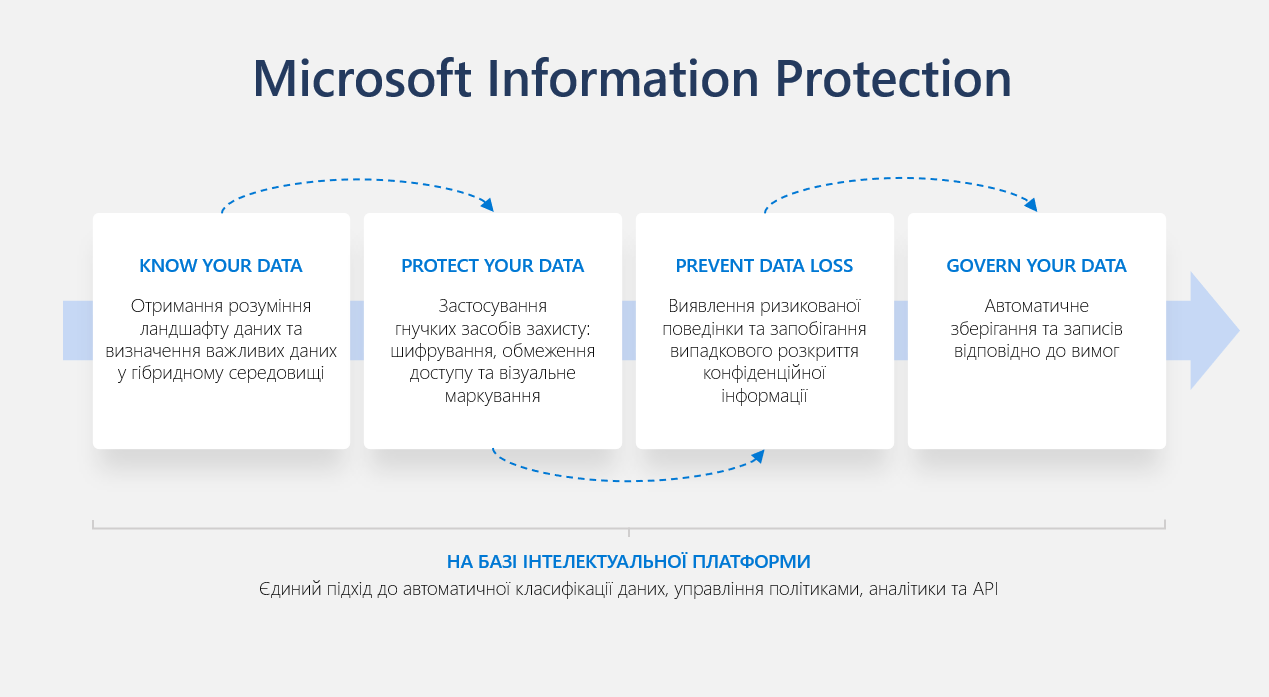 Microsoft Information Protection

KNOW YOUR DATA

Отримання розуміння ландшафту даних та визначення важливих даних у гібридному середовищі

PROTECT YOUR DATA

Застосування гнучких засобів захисту: шифрування, обмеження доступу та візуальне маркування

PREVENT DATA LOSS

Виявлення ризикованої поведінки та запобігання випадкового розкриття конфіденційної інформації

GOVERN YOUR DATA

Автоматичне зберігання та записів відповідно до вимог

НА БАЗІ ІНТЕЛЕКТУАЛЬНОЇ ПЛАТФОРМИ

Єдиний підхід до автоматичної класифікації даних, управління політиками, аналітики та API